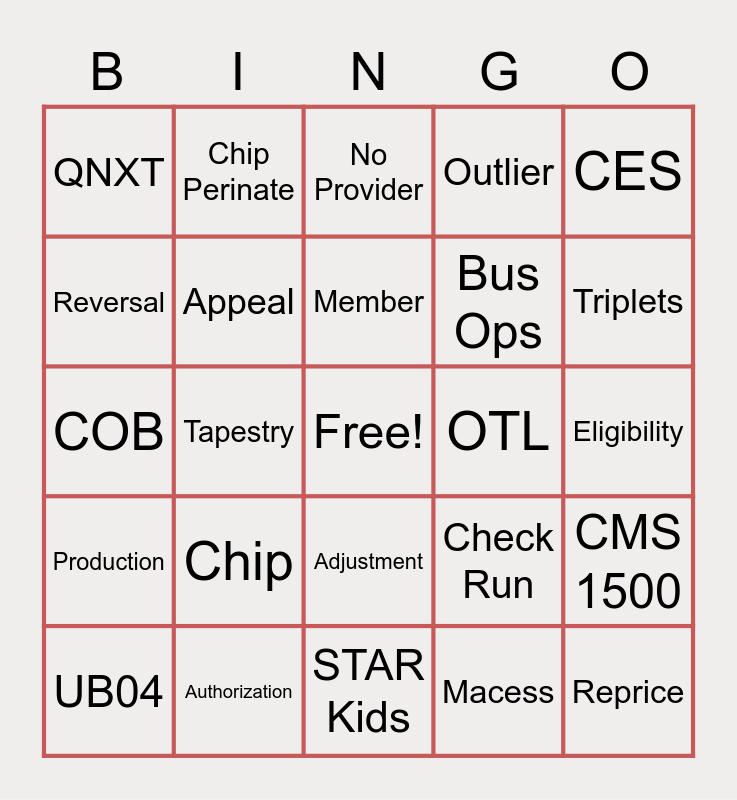 | B | I | N | G | O |
|---|---|---|---|---|
| QNXT | Chip Perinate | No Provider | Outlier | CES |
| Reversal | Appeal | Member | Bus Ops | Triplets |
| COB | Tapestry | Free! | OTL | Eligibility |
| Production | Chip | Adjustment | Check Run | CMS 1500 |
| UB04 | Authorization | STAR Kids | Macess | Reprice |